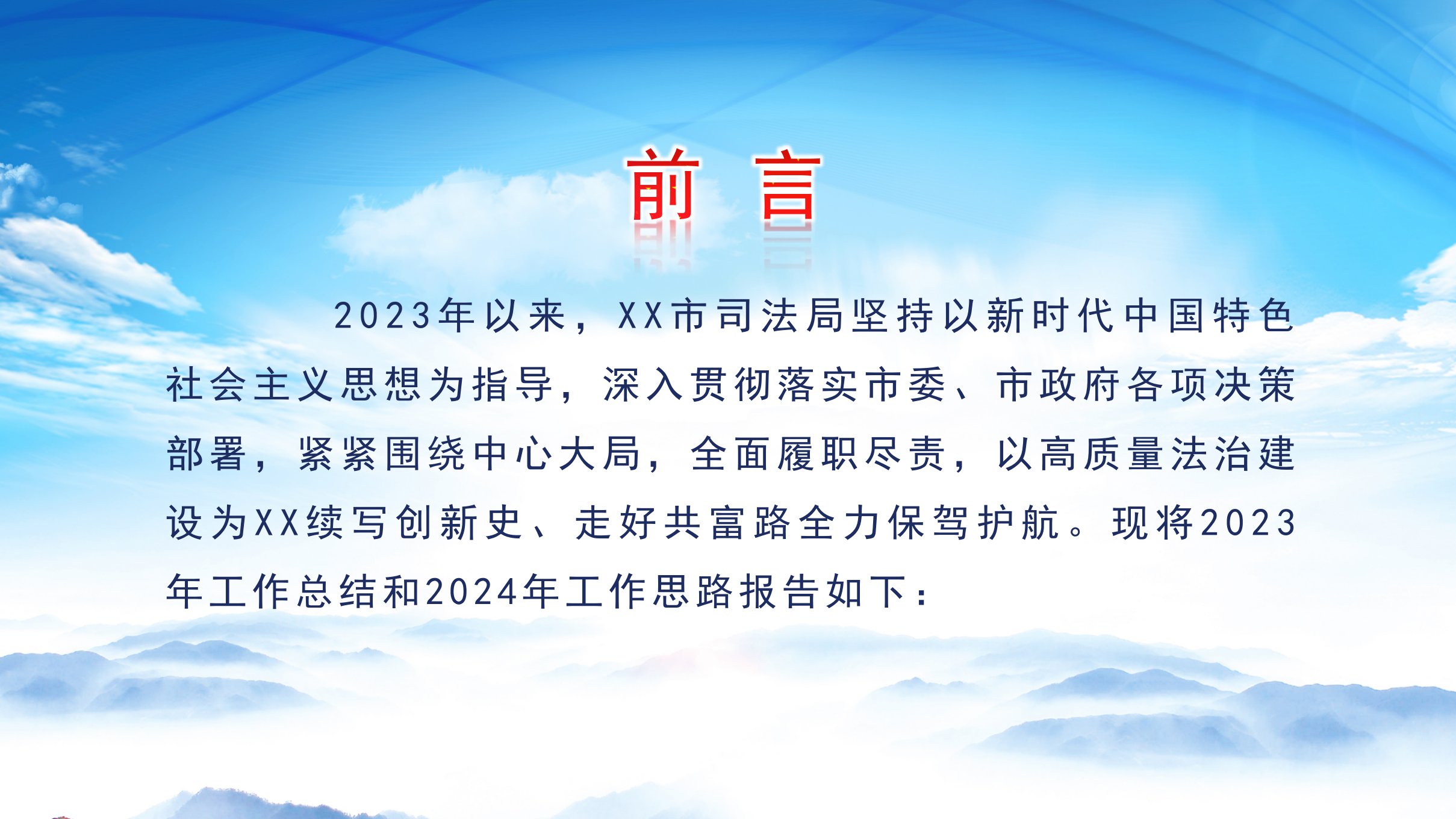 前 言

2023年以来，XX市司法局坚持以新时代中国特色社会主义思想为指导，深入贯彻落实市委、市政府各项决策部署，紧紧围绕中心大局，全面履职尽责，以高质量法治建设为XX续写创新史、走好共富路全力保驾护航。现将2023年工作总结和2024年工作思路报告如下：